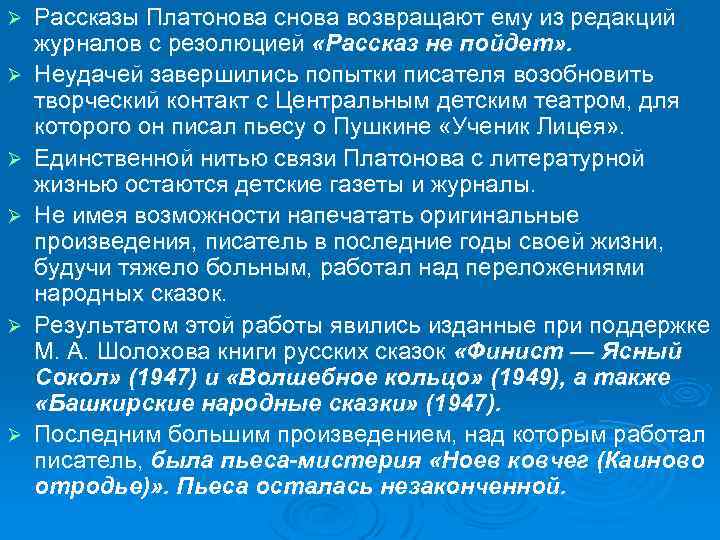 ➢ Рассказы Платонова снова возвращают ему из редакций журналов с резолюцией «Рассказ не пойдет».

➢ Неудачей завершились попытки писателя возобновить творческий контакт с Центральным детским театром, для которого он писал пьесу о Пушкине «Ученик Лицея».

➢ Единственной нитью связи Платонова с литературной жизнью остаются детские газеты и журналы.

➢ Не имея возможности напечатать оригинальные произведения, писатель в последние годы своей жизни, будучи тяжело больным, работал над переложениями народных сказок.

➢ Результатом этой работы явились изданные при поддержке М. А. Шолохова книги русских сказок «Финист — Ясный Сокол» (1947) и «Волшебное кольцо» (1949), а также «Башкирские народные сказки» (1947).

➢ Последним большим произведением, над которым работал писатель, была пьеса-мистерия «Ноев ковчег (Каиново отродье)». Пьеса осталась незаконченной.